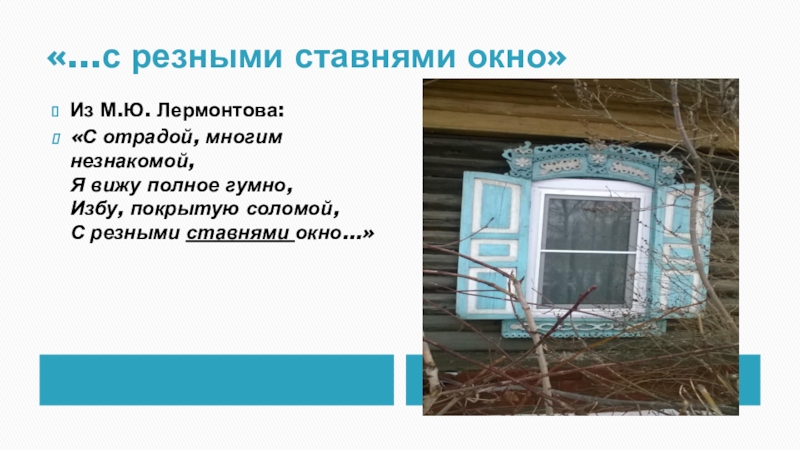 «…с резными ставнями окно»

Из М.Ю. Лермонтова:

«С отрадой, многим незнакомой,
Я вижу полное гумно,
Избу, покрытую соломой,
С резными ставнями окно…»